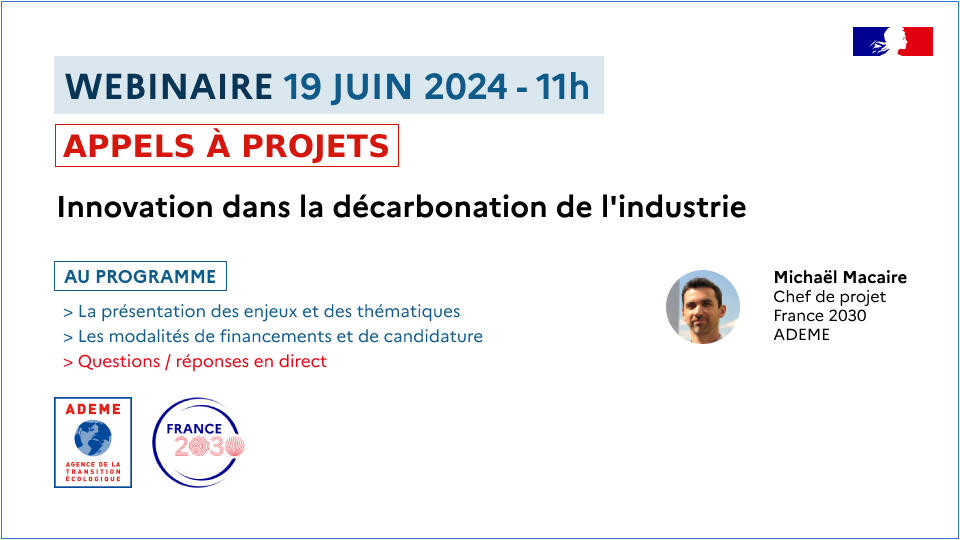 WEBINAIRE 19 JUIN 2024 - 11h

APPELS À PROJETS

Innovation dans la décarbonation de l'industrie

AU PROGRAMME

> La présentation des enjeux et des thématiques
> Les modalités de financements et de candidature
> Questions / réponses en direct

Michaël Macaire
Chef de projet
France 2030
ADEME

ADEME
AGENCE DE LA TRANSITION ÉCOLOGIQUE

FRANCE 2030